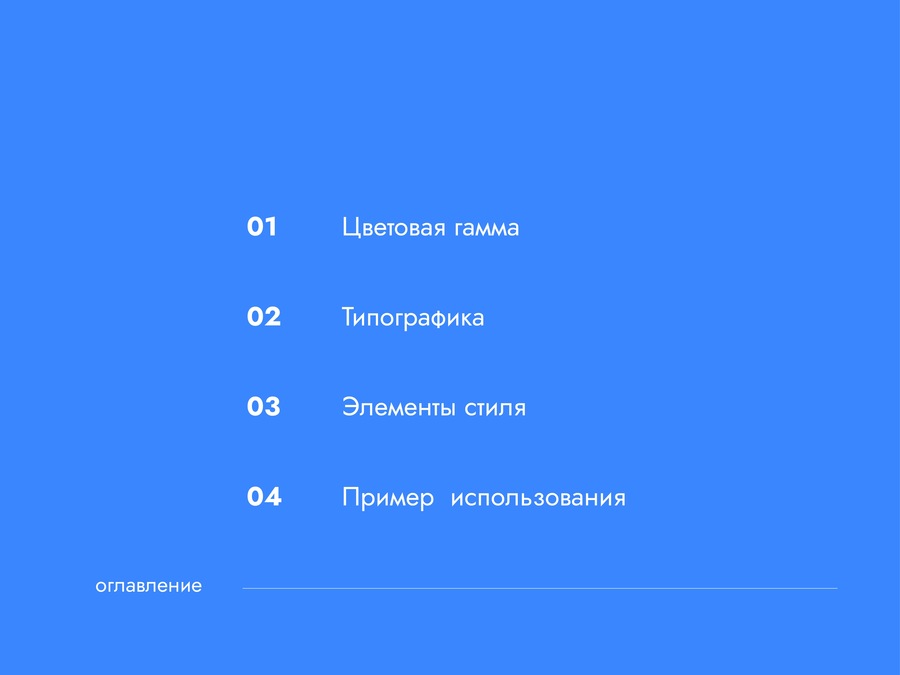 01 Цветовая гамма

02 Типографика

03 Элементы стиля

04 Пример использования

оглавление